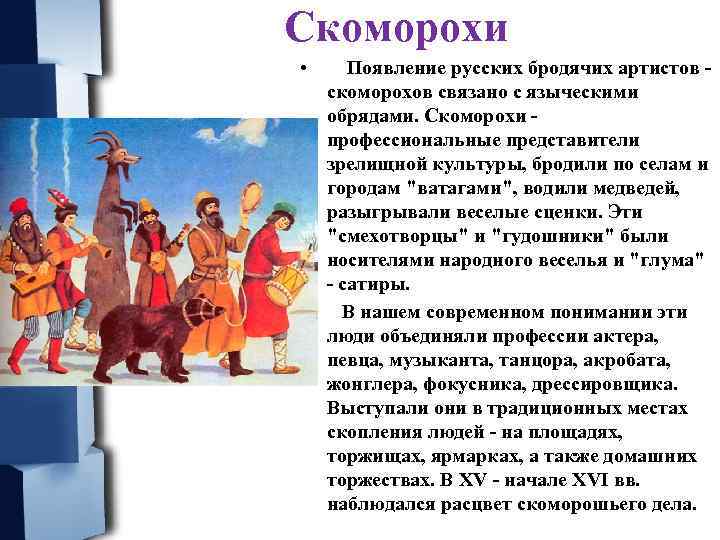 Скоморохи

• Появление русских бродячих артистов - скоморохов связано с языческими обрядами. Скоморохи - профессиональные представители зрелищной культуры, бродили по селам и городам "ватагами", водили медведей, разыгрывали веселые сценки. Эти "смехотворцы" и "гудошники" были носителями народного веселья и "глума" - сатиры.

В нашем современном понимании эти люди объединяли профессии актера, певца, музыканта, танцора, акробата, жонглера, фокусника, дрессировщика. Выступали они в традиционных местах скопления людей - на площадях, торжищах, ярмарках, а также домашних торжествах. В XV - начале XVI вв. наблюдался расцвет скоморошьего дела.